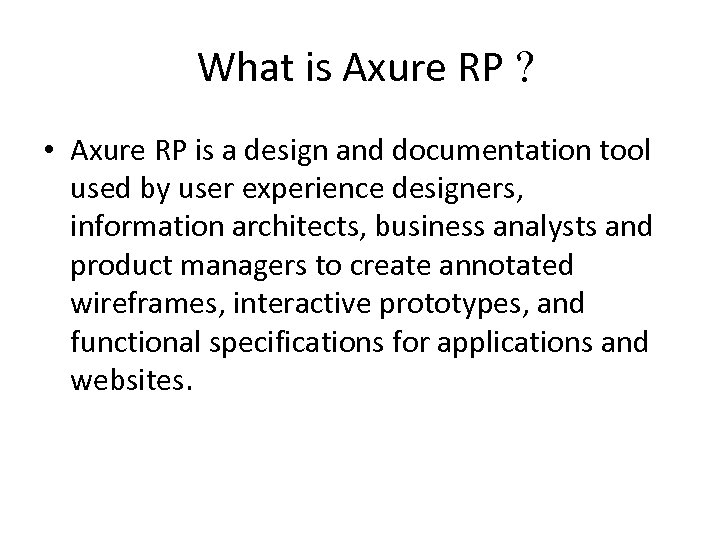 What is Axure RP？

• Axure RP is a design and documentation tool used by user experience designers, information architects, business analysts and product managers to create annotated wireframes, interactive prototypes, and functional specifications for applications and websites.